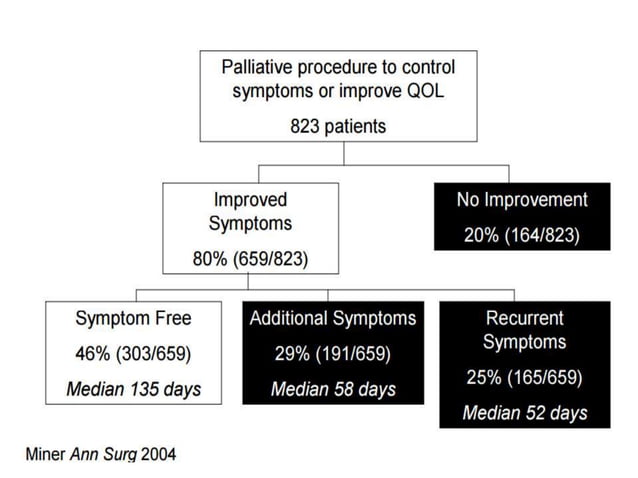 Palliative procedure to control symptoms or improve QOL
823 patients

Improved Symptoms
80% (659/823)

No Improvement
20% (164/823)

Symptom Free
46% (303/659)
Median 135 days

Additional Symptoms
29% (191/659)
Median 58 days

Recurrent Symptoms
25% (165/659)
Median 52 days

Miner Ann Surg 2004